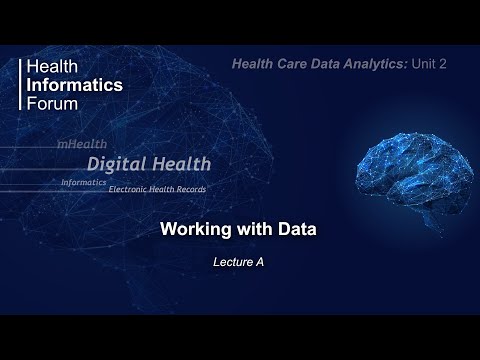 Health
Informatics
Forum

Health Care Data Analytics: Unit 2

mHealth
Digital Health
Informatics
Electronic Health Records

Working with Data

Lecture A